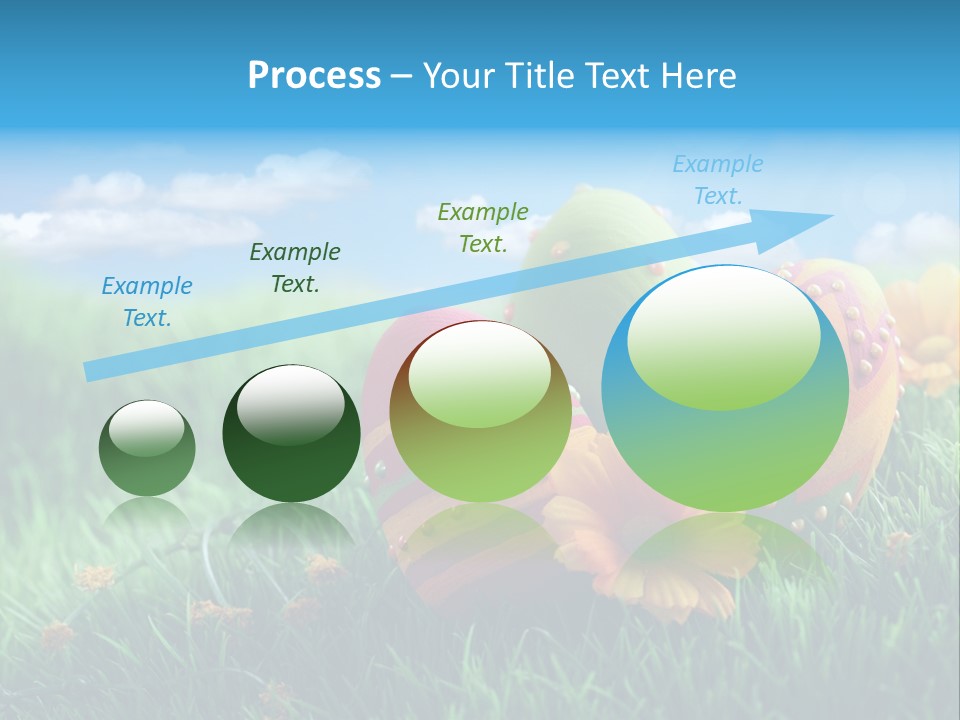 Process – Your Title Text Here

Example Text.

Example Text.

Example Text.

Example Text.